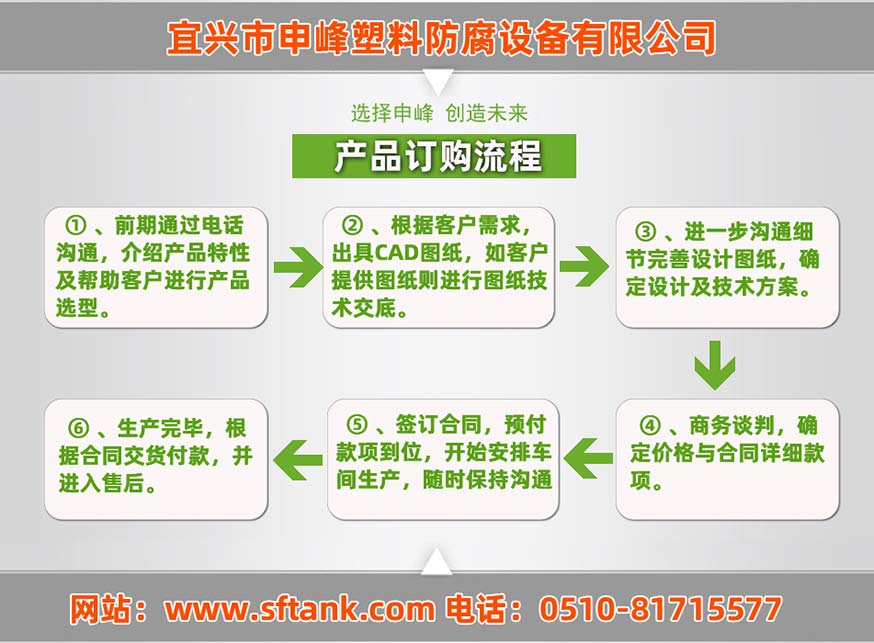 宜兴市申峰塑料防腐设备有限公司

选择申峰 创造未来

产品订购流程

①、前期通过电话沟通，介绍产品特性及帮助客户进行产品选型。

②、根据客户需求，出具CAD图纸，如客户提供图纸则进行图纸技术交底。

③、进一步沟通细节完善设计图纸，确定设计及技术方案。

④、商务谈判，确定价格与合同详细款项。

⑤、签订合同，预付款项到位，开始安排车间生产，随时保持沟通

⑥、生产完毕，根据合同交货付款，并进入售后。

网站：www.sftank.com 电话：0510-81715577